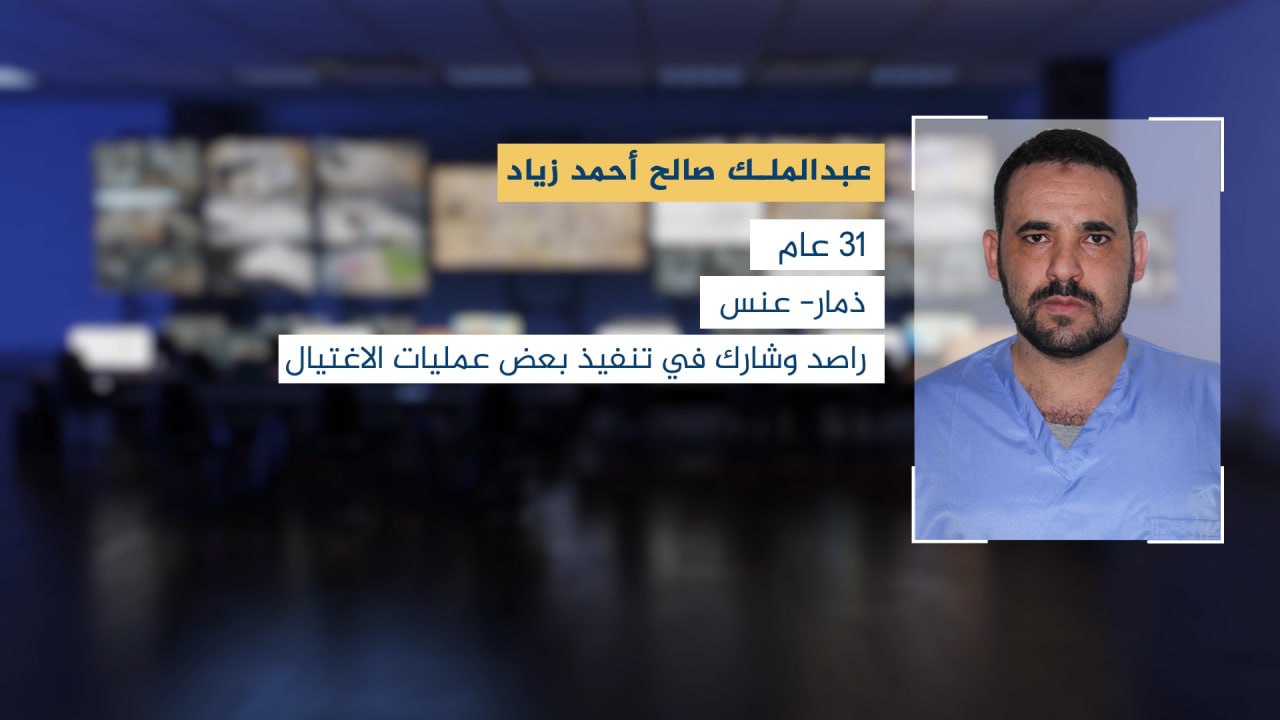 عبدالملك صالح أحمد زياد

31 عام

ذمار- عنس

راصد وشارك في تنفيذ بعض عمليات الاغتيال